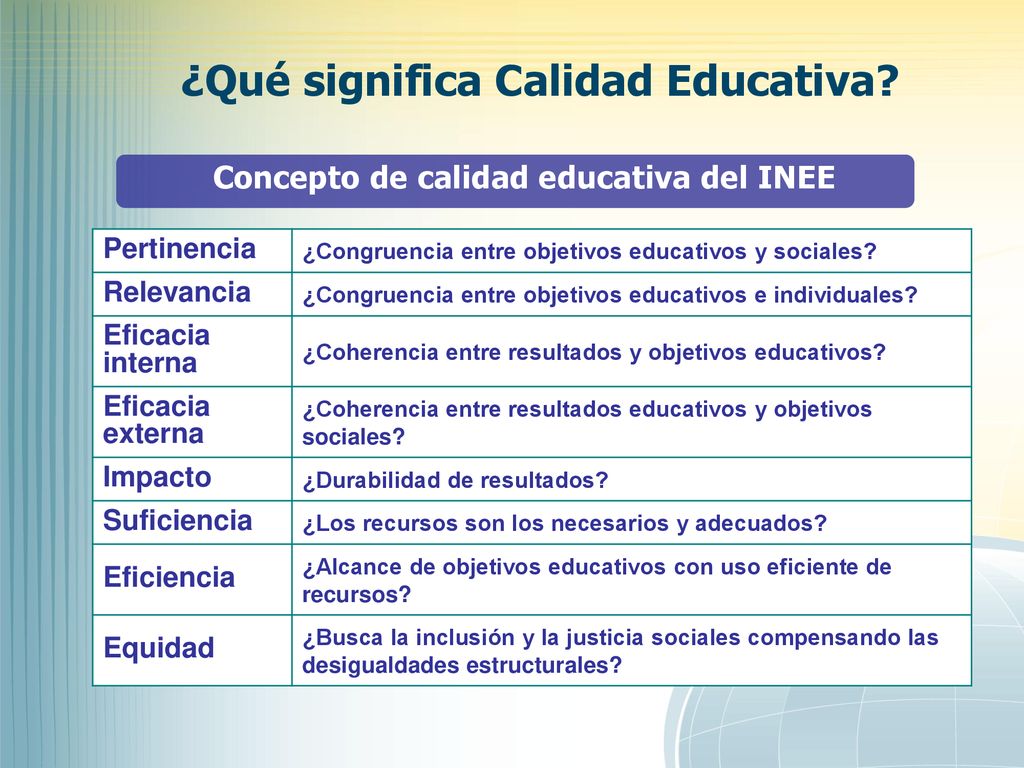 ¿Qué significa Calidad Educativa?

Concepto de calidad educativa del INEE

| Pertinencia | ¿Congruencia entre objetivos educativos y sociales? |
|---|---|
| Relevancia | ¿Congruencia entre objetivos educativos e individuales? |
| Eficacia interna | ¿Coherencia entre resultados y objetivos educativos? |
| Eficacia externa | ¿Coherencia entre resultados educativos y objetivos sociales? |
| Impacto | ¿Durabilidad de resultados? |
| Suficiencia | ¿Los recursos son los necesarios y adecuados? |
| Eficiencia | ¿Alcance de objetivos educativos con uso eficiente de recursos? |
| Equidad | ¿Busca la inclusión y la justicia sociales compensando las desigualdades estructurales? |